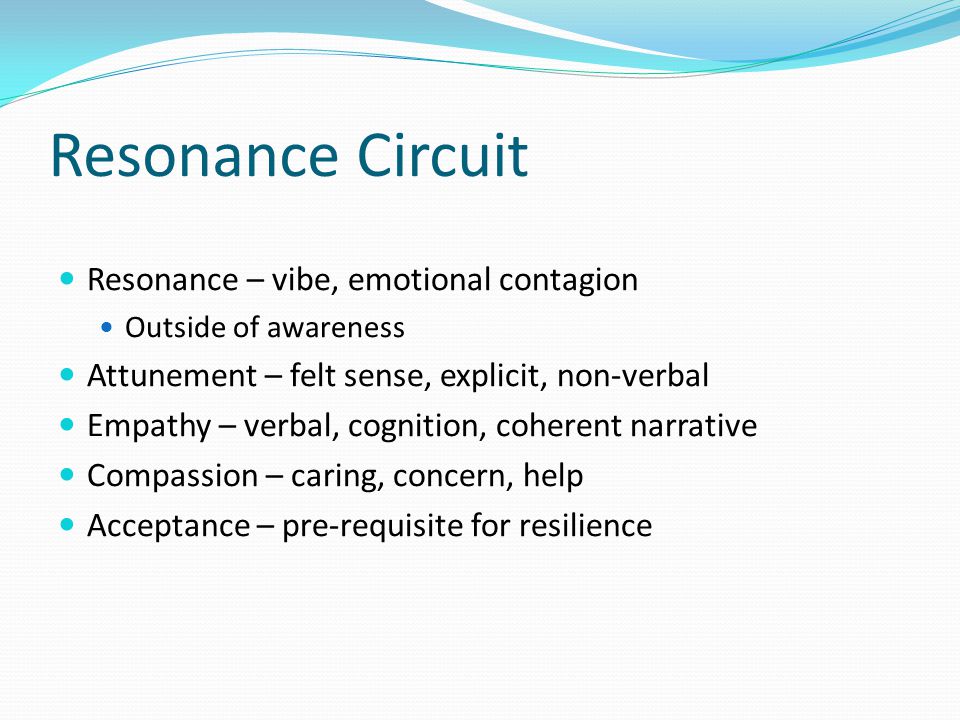 Resonance Circuit

- Resonance – vibe, emotional contagion
  - Outside of awareness
- Attunement – felt sense, explicit, non-verbal
- Empathy – verbal, cognition, coherent narrative
- Compassion – caring, concern, help
- Acceptance – pre-requisite for resilience